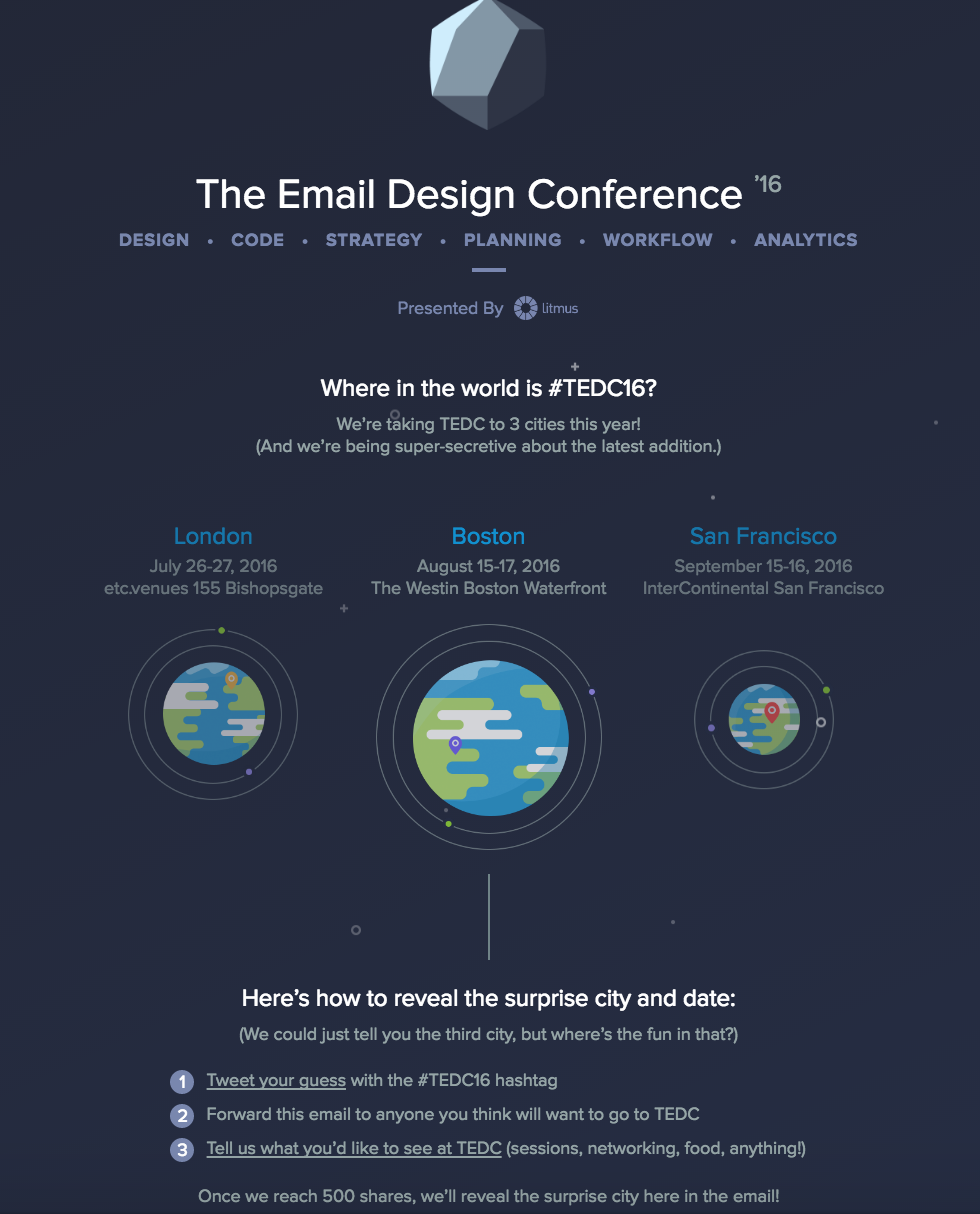 The Email Design Conference '16

DESIGN • CODE • STRATEGY • PLANNING • WORKFLOW • ANALYTICS

Presented By litmus

Where in the world is #TEDC16?

We're taking TEDC to 3 cities this year!
(And we're being super-secretive about the latest addition.)

London
July 26-27, 2016
etc.venues 155 Bishopsgate

Boston
August 15-17, 2016
The Westin Boston Waterfront

San Francisco
September 15-16, 2016
InterContinental San Francisco

Here's how to reveal the surprise city and date:

(We could just tell you the third city, but where's the fun in that?)

1 Tweet your guess with the #TEDC16 hashtag
2 Forward this email to anyone you think will want to go to TEDC
3 Tell us what you'd like to see at TEDC (sessions, networking, food, anything!)

Once we reach 500 shares, we'll reveal the surprise city here in the email!